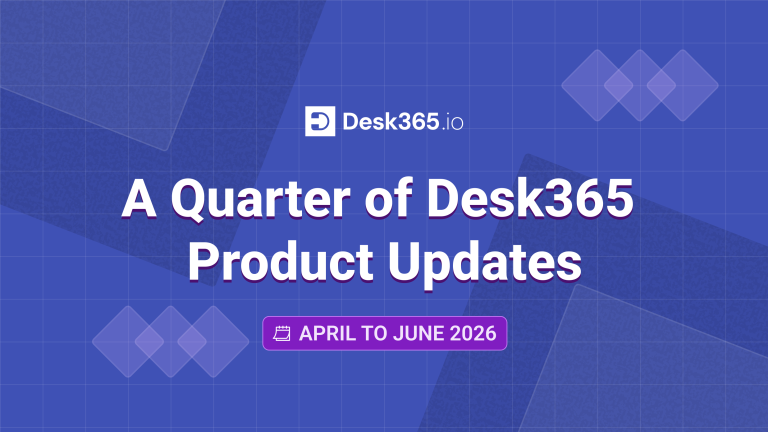 Desk365.io

A Quarter of Desk365 Product Updates

APRIL TO JUNE 2026